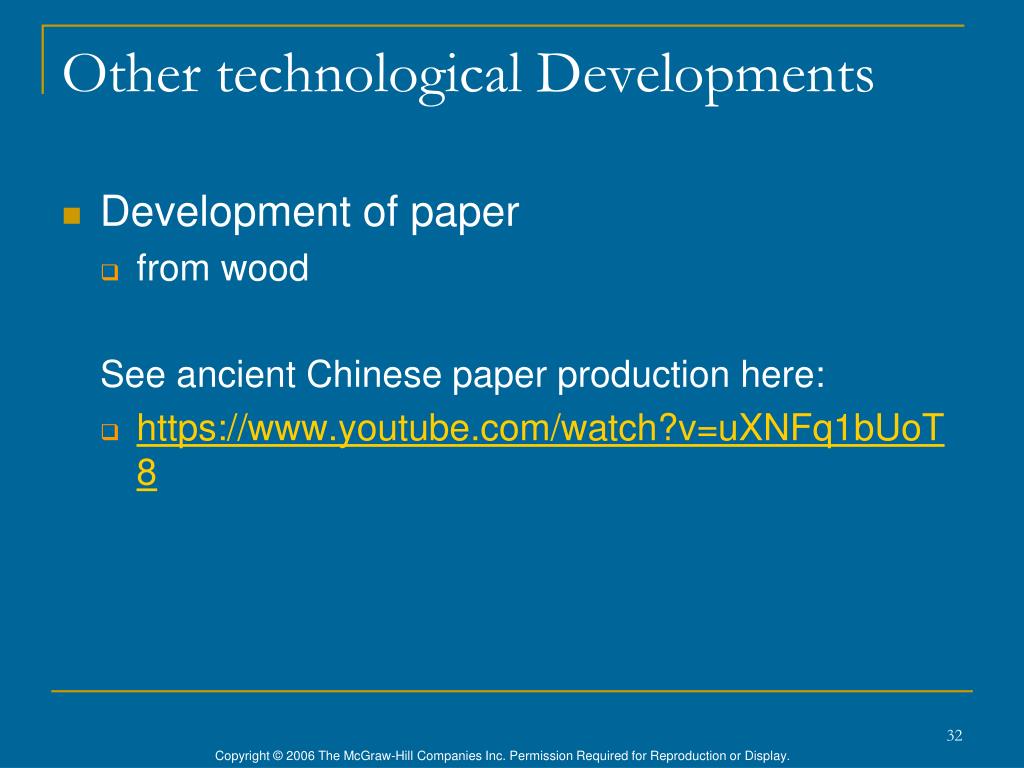 Other technological Developments

Development of paper
from wood

See ancient Chinese paper production here:
https://www.youtube.com/watch?v=uXNFq1bUoT8

32

Copyright © 2006 The McGraw-Hill Companies Inc. Permission Required for Reproduction or Display.